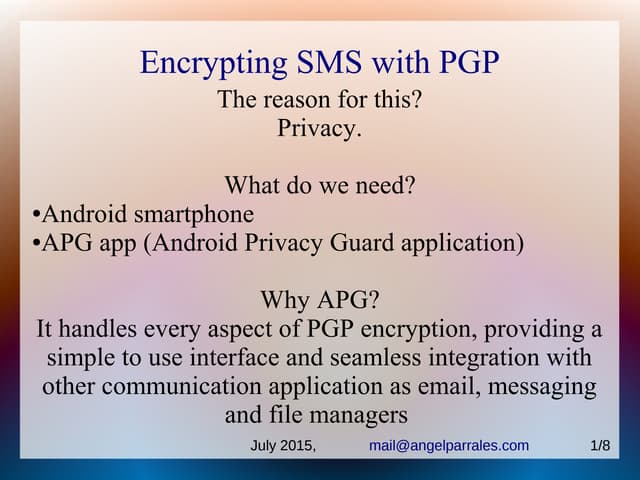 Encrypting SMS with PGP

The reason for this?
Privacy.

What do we need?
•Android smartphone
•APG app (Android Privacy Guard application)

Why APG?
It handles every aspect of PGP encryption, providing a simple to use interface and seamless integration with other communication application as email, messaging and file managers

July 2015, mail@angelparrales.com 1/8